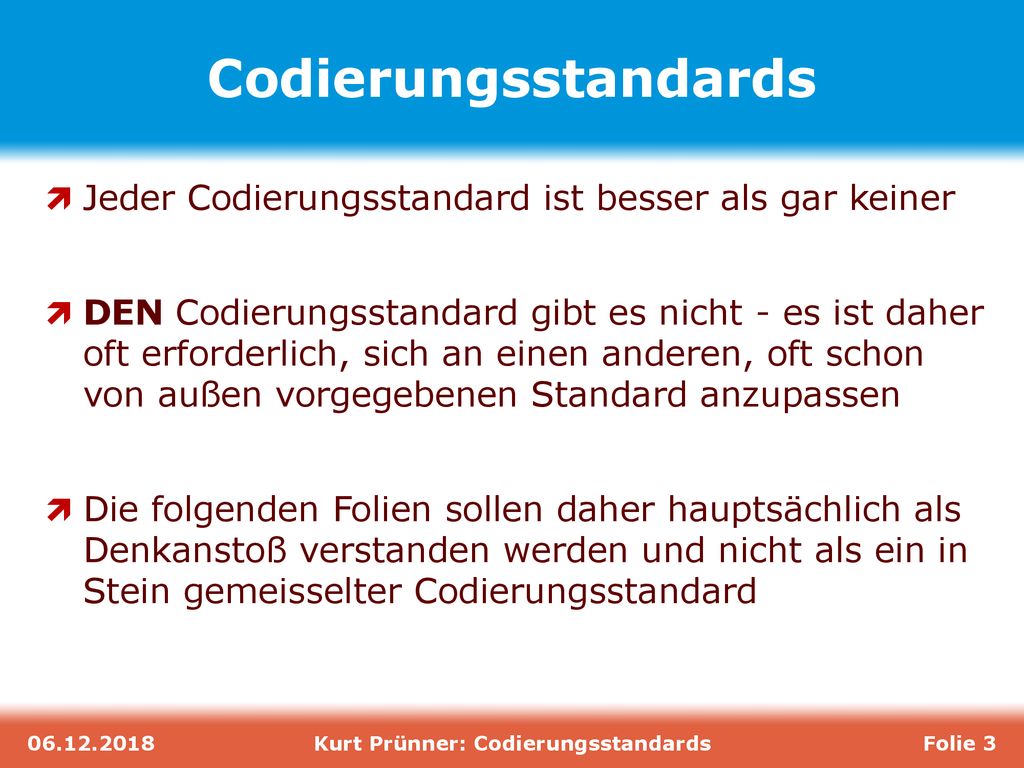 Codierungsstandards

Jeder Codierungsstandard ist besser als gar keiner

DEN Codierungsstandard gibt es nicht - es ist daher oft erforderlich, sich an einen anderen, oft schon von außen vorgegebenen Standard anzupassen

Die folgenden Folien sollen daher hauptsächlich als Denkanstoß verstanden werden und nicht als ein in Stein gemeisselter Codierungsstandard

06.12.2018 Kurt Prünner: Codierungsstandards Folie 3